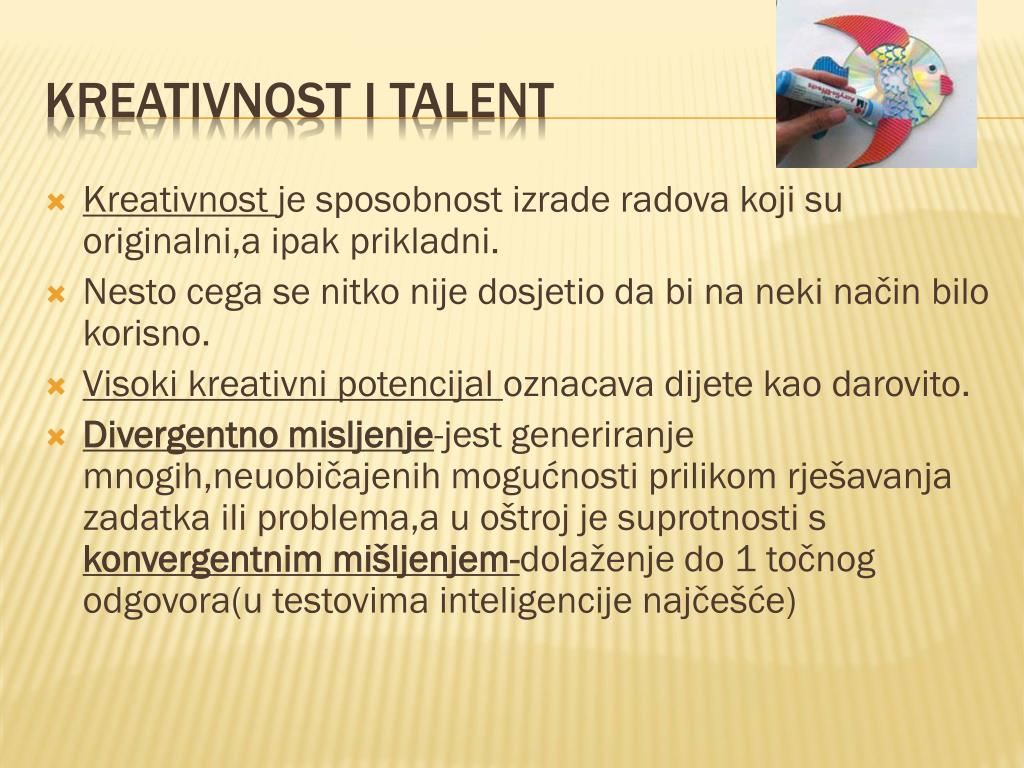 KREATIVNOST I TALENT

Kreativnost je sposobnost izrade radova koji su originalni,a ipak prikladni.

Nesto cega se nitko nije dosjetio da bi na neki način bilo korisno.

Visoki kreativni potencijal oznacava dijete kao darovito.

Divergentno misljenje-jest generiranje mnogih,neuobičajenih mogućnosti prilikom rješavanja zadatka ili problema,a u oštroj je suprotnosti s konvergentnim mišljenjem-dolaženje do 1 točnog odgovora(u testovima inteligencije najčešće)